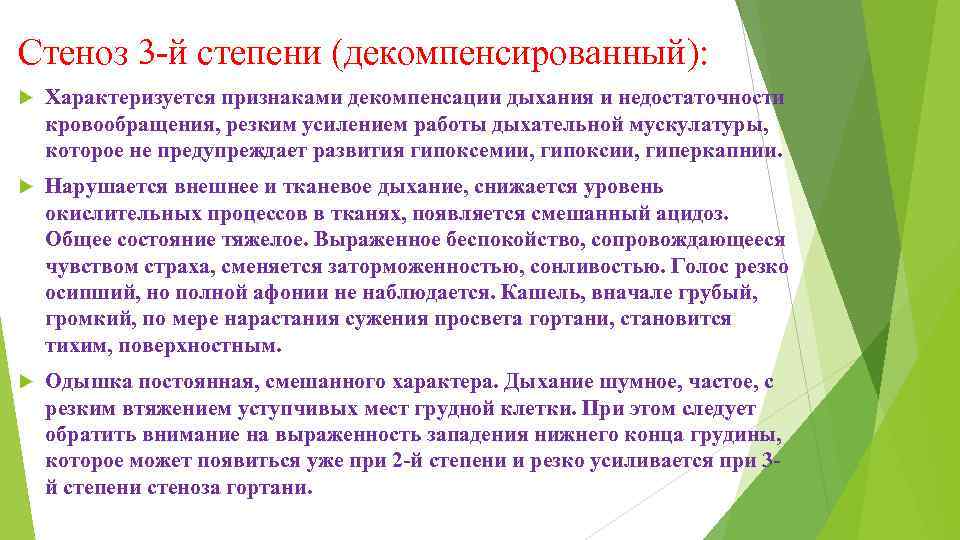 Стеноз 3-й степени (декомпенсированный):

Характеризуется признаками декомпенсации дыхания и недостаточности кровообращения, резким усилением работы дыхательной мускулатуры, которое не предупреждает развития гипоксемии, гипоксии, гиперкапнии.

Нарушается внешнее и тканевое дыхание, снижается уровень окислительных процессов в тканях, появляется смешанный ацидоз. Общее состояние тяжелое. Выраженное беспокойство, сопровождающееся чувством страха, сменяется заторможенностью, сонливостью. Голос резко осипший, но полной афонии не наблюдается. Кашель, вначале грубый, громкий, по мере нарастания сужения просвета гортани, становится тихим, поверхностным.

Одышка постоянная, смешанного характера. Дыхание шумное, частое, с резким втяжением уступчивых мест грудной клетки. При этом следует обратить внимание на выраженность западения нижнего конца грудины, которое может появиться уже при 2-й степени и резко усиливается при 3-й степени стеноза гортани.